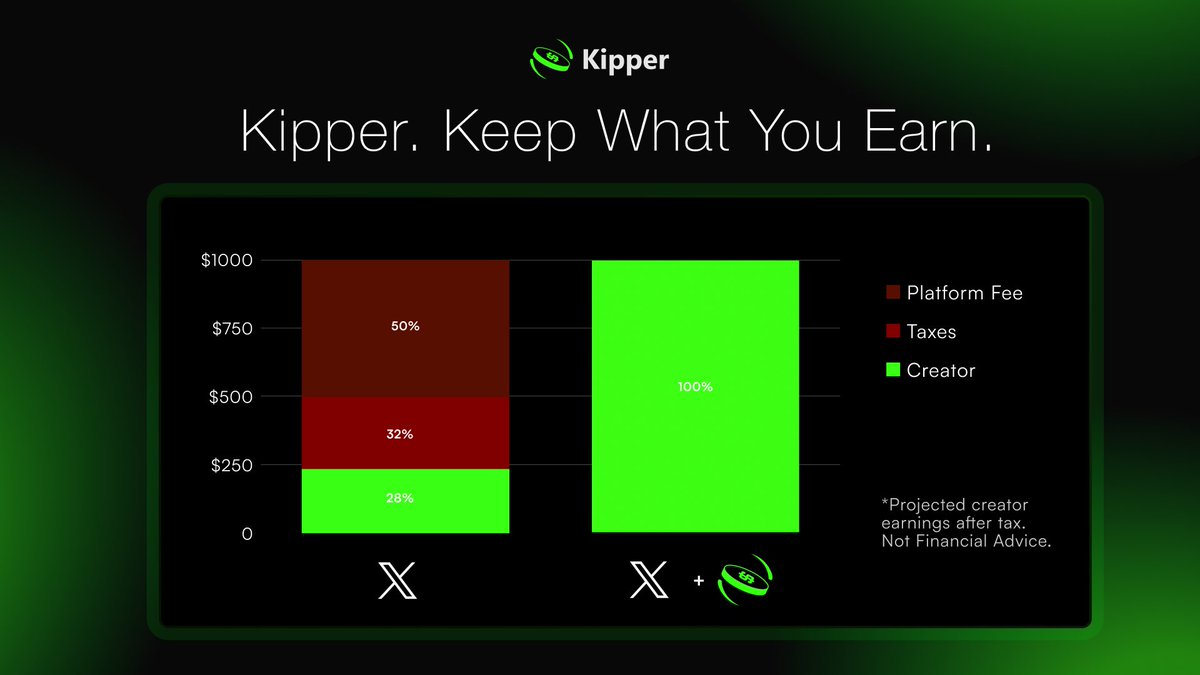 Kipper

Kipper. Keep What You Earn.

$1000
$750
$500
$250
0

50%
32%
28%

100%

Platform Fee
Taxes
Creator

*Projected creator earnings after tax. Not Financial Advice.

X

X +